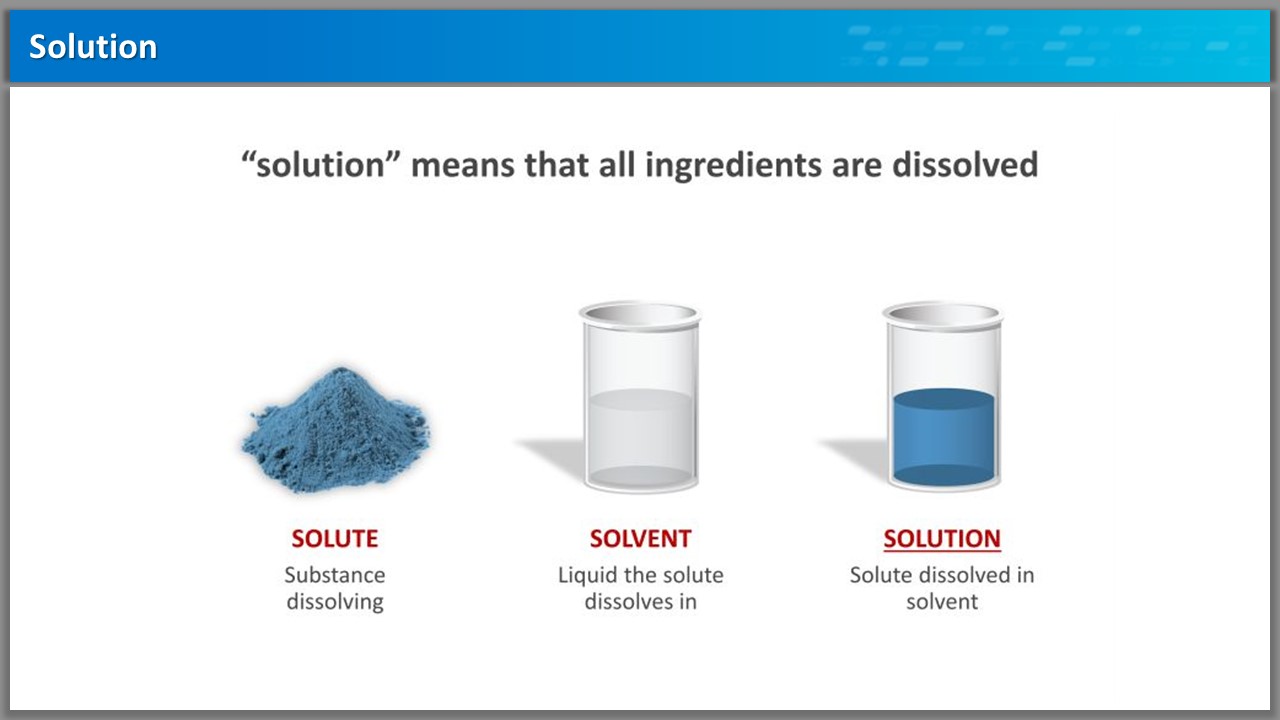 Solution

“solution” means that all ingredients are dissolved

SOLUTE
Substance dissolving

SOLVENT
Liquid the solute dissolves in

SOLUTION
Solute dissolved in solvent